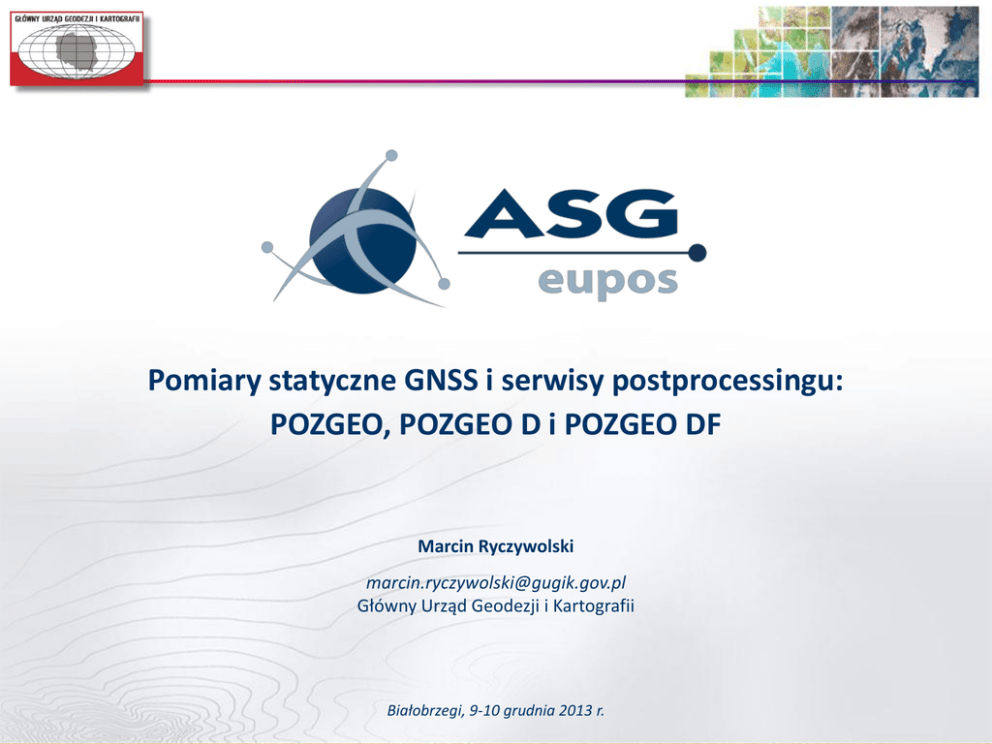 GŁÓWNY URZĄD GEODEZJI I KARTOGRAFII

ASG
eupos

Pomiary statyczne GNSS i serwisy postprocessingu: POZGEO, POZGEO D i POZGEO DF

Marcin Ryczywolski

marcin.ryczywolski@gugik.gov.pl
Główny Urząd Geodezji i Kartografii

Białobrzegi, 9-10 grudnia 2013 r.